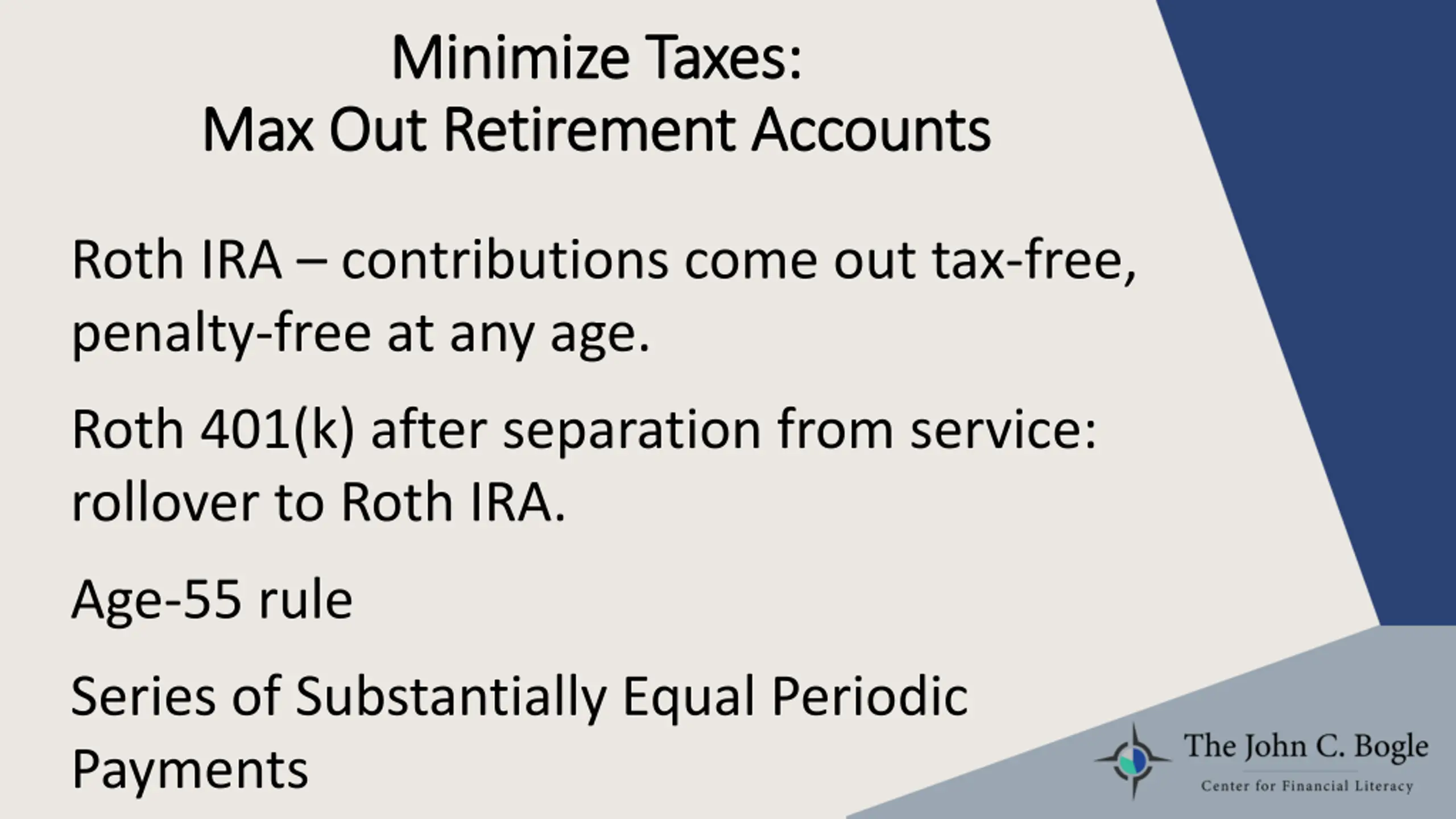 Minimize Taxes:
Max Out Retirement Accounts

Roth IRA – contributions come out tax-free, penalty-free at any age.

Roth 401(k) after separation from service: rollover to Roth IRA.

Age-55 rule

Series of Substantially Equal Periodic Payments

The John C. Bogle
Center for Financial Literacy